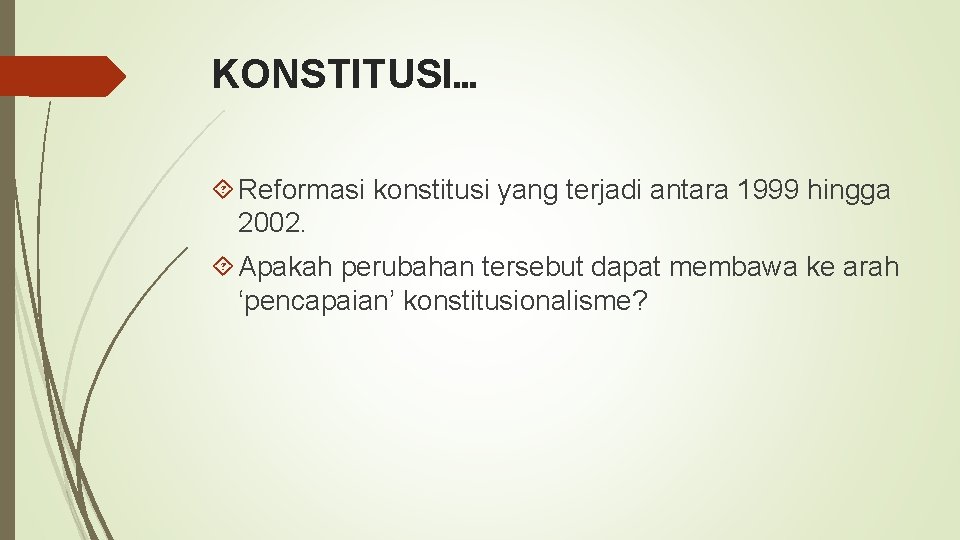 KONSTITUSI…

Reformasi konstitusi yang terjadi antara 1999 hingga 2002.

Apakah perubahan tersebut dapat membawa ke arah ‘pencapaian’ konstitusionalisme?